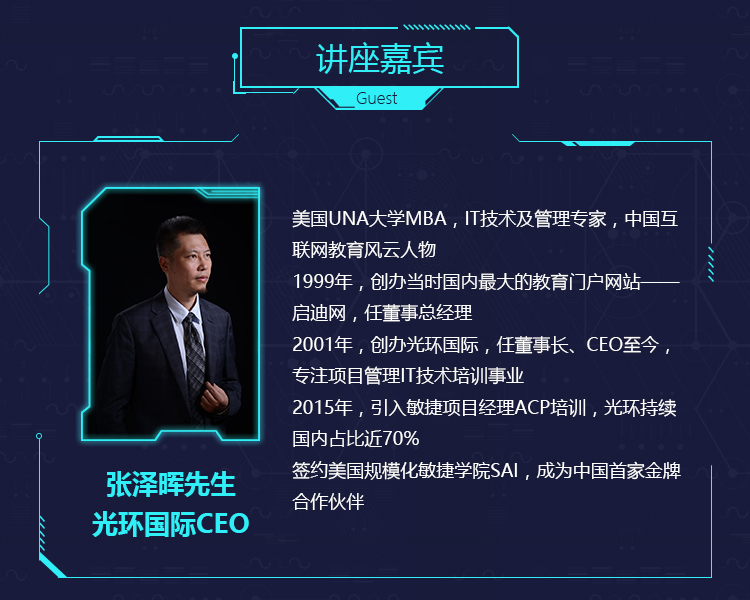 讲座嘉宾

Guest

张泽晖先生
光环国际CEO

美国UNA大学MBA，IT技术及管理专家，中国互联网教育风云人物
1999年，创办当时国内最大的教育门户网站——启迪网，任董事总经理
2001年，创办光环国际，任董事长、CEO至今，专注项目管理IT技术培训事业
2015年，引入敏捷项目经理ACP培训，光环持续国内占比近70%
签约美国规模化敏捷学院SAI，成为中国首家金牌合作伙伴